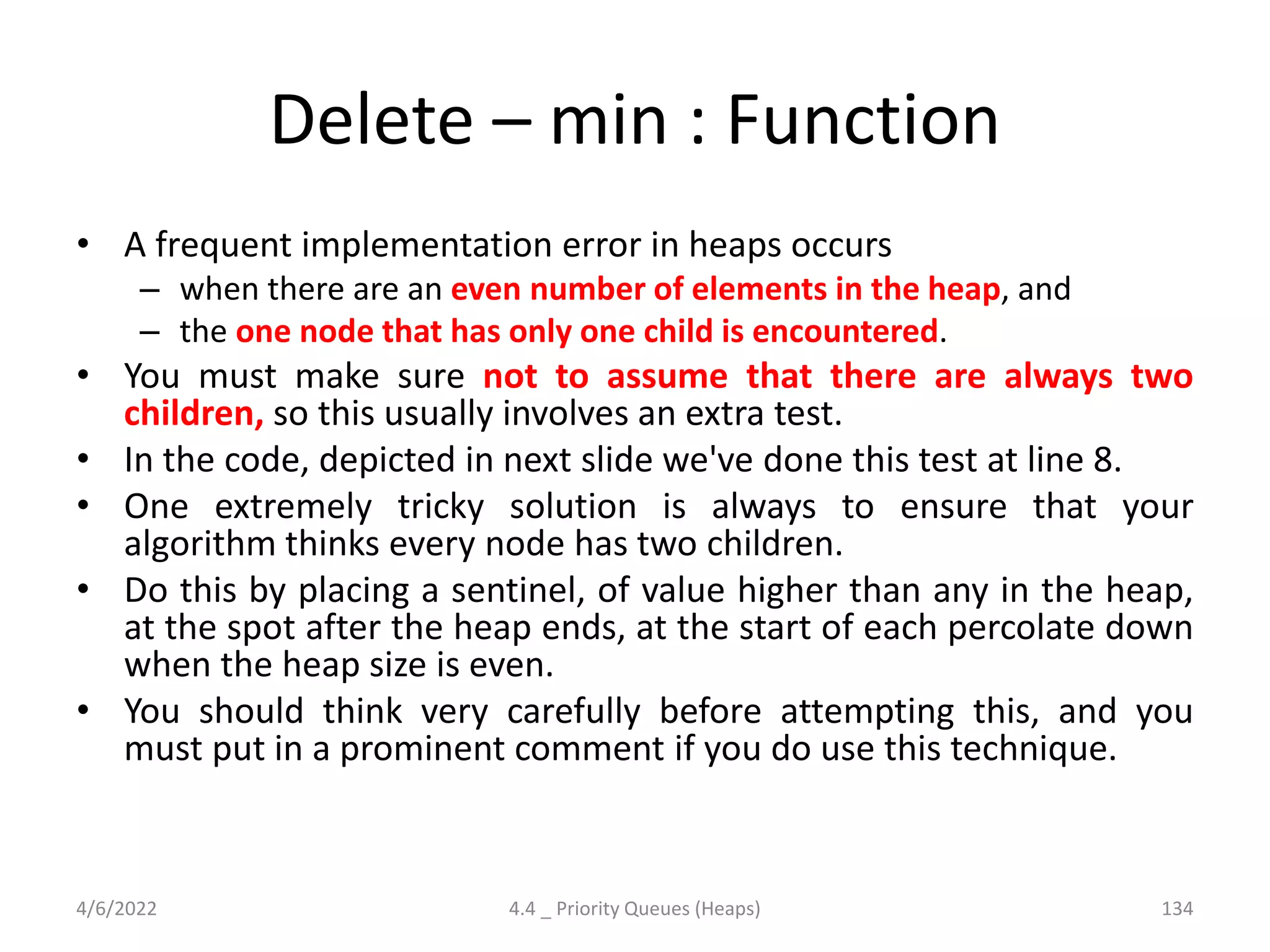 Delete – min : Function

• A frequent implementation error in heaps occurs
– when there are an even number of elements in the heap, and
– the one node that has only one child is encountered.
• You must make sure not to assume that there are always two children, so this usually involves an extra test.
• In the code, depicted in next slide we've done this test at line 8.
• One extremely tricky solution is always to ensure that your algorithm thinks every node has two children.
• Do this by placing a sentinel, of value higher than any in the heap, at the spot after the heap ends, at the start of each percolate down when the heap size is even.
• You should think very carefully before attempting this, and you must put in a prominent comment if you do use this technique.

4/6/2022 4.4 _ Priority Queues (Heaps) 134